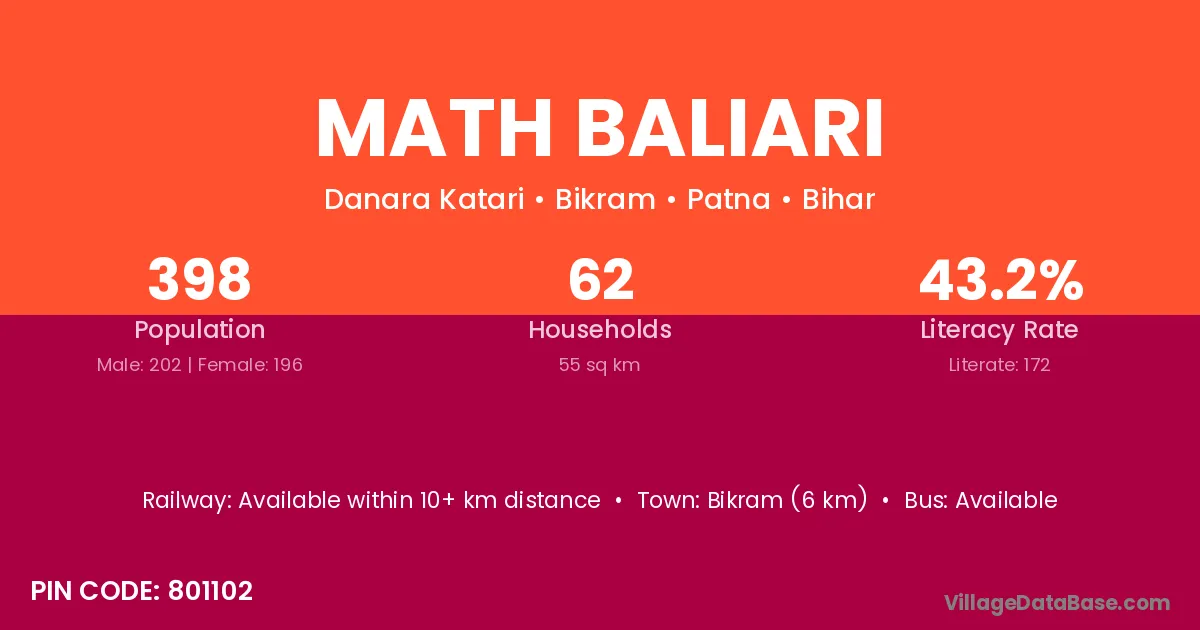 MATH BALIARI

Danara Katari • Bikram • Patna • Bihar

398
Population
Male: 202 | Female: 196

62
Households
55 sq km

43.2%
Literacy Rate
Literate: 172

Railway: Available within 10+ km distance • Town: Bikram (6 km) • Bus: Available

PIN CODE: 801102

VillageDataBase.com